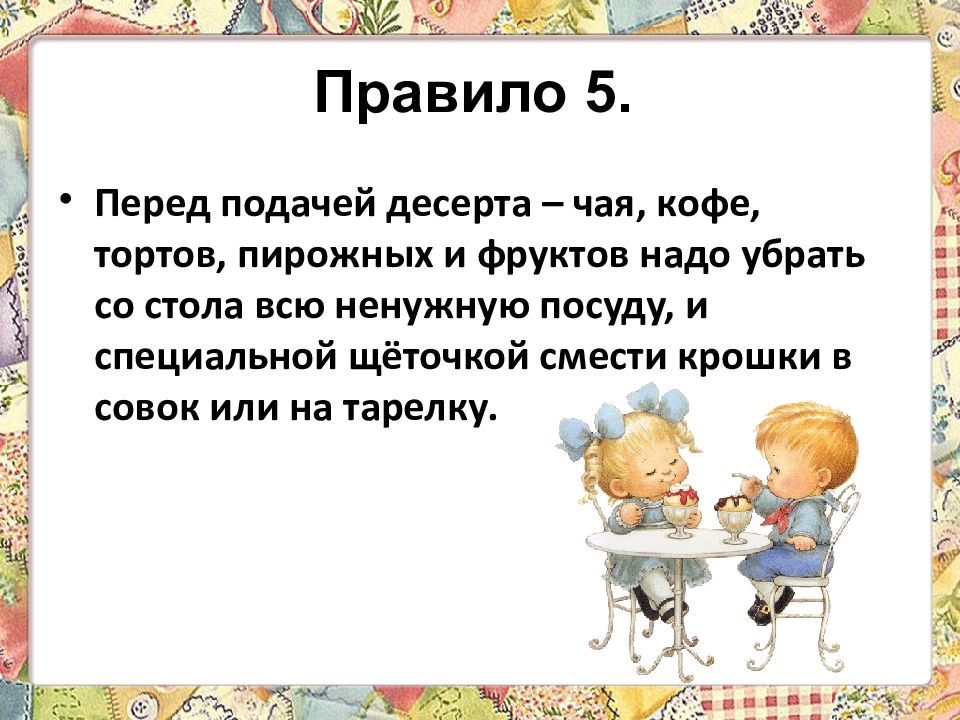 Правило 5.

• Перед подачей десерта – чая, кофе, тортов, пирожных и фруктов надо убрать со стола всю ненужную посуду, и специальной щёточкой смести крошки в совок или на тарелку.